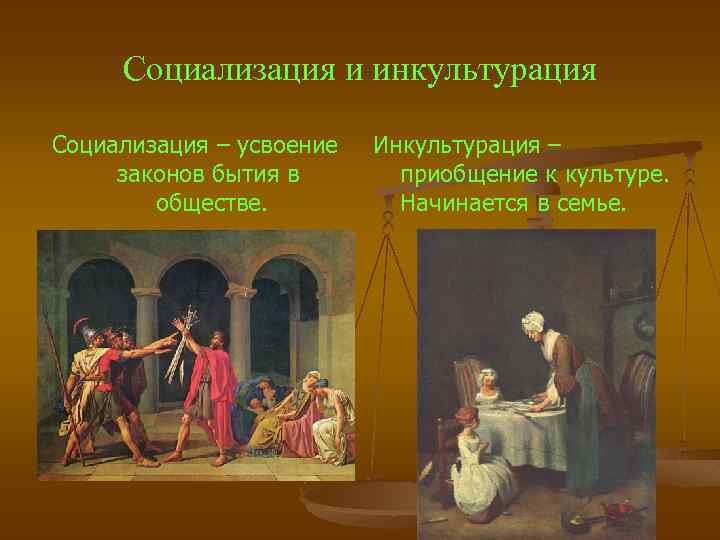 Социализация и инкультурация

Социализация – усвоение законов бытия в обществе.

Инкультурация – приобщение к культуре. Начинается в семье.